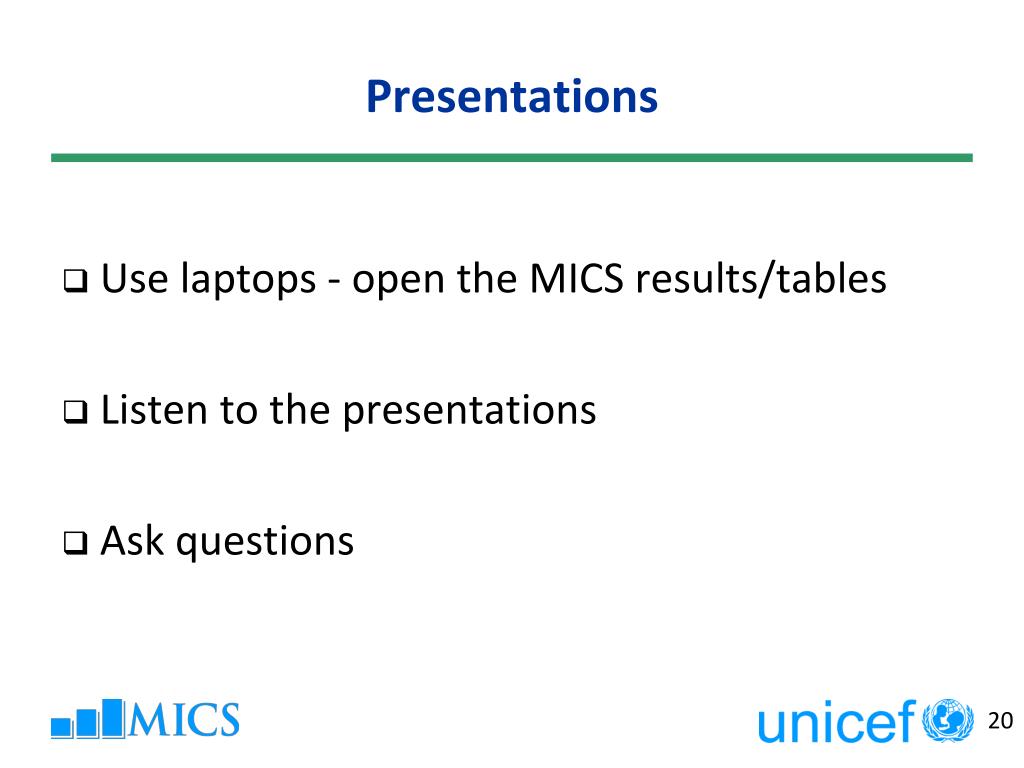 Presentations

❑ Use laptops - open the MICS results/tables

❑ Listen to the presentations

❑ Ask questions

MICS

unicef

20